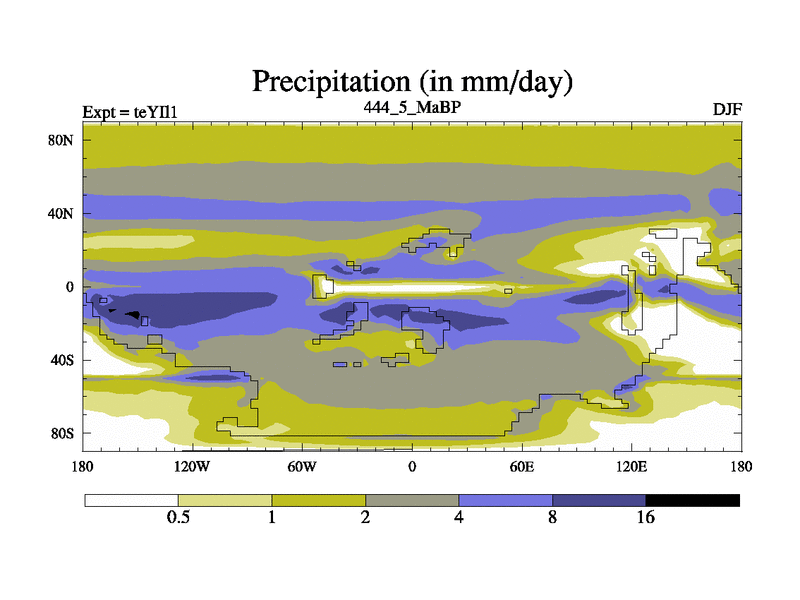 Precipitation (in mm/day)

Expt = teYIl1
444_5_MaBP
DJF

80N
40N
0
40S
80S

180
120W
60W
0
60E
120E
180

0.5
1
2
4
8
16